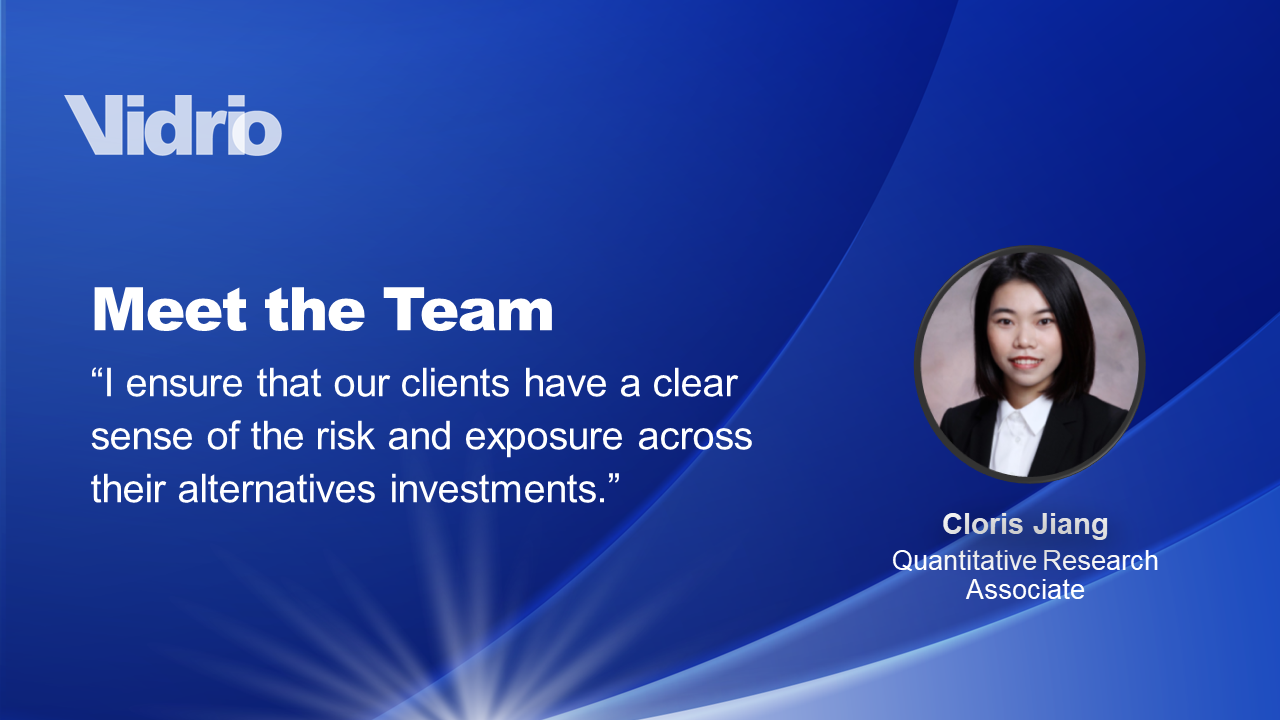 Vidrio

Meet the Team

“I ensure that our clients have a clear sense of the risk and exposure across their alternatives investments.”

Cloris Jiang
Quantitative Research Associate